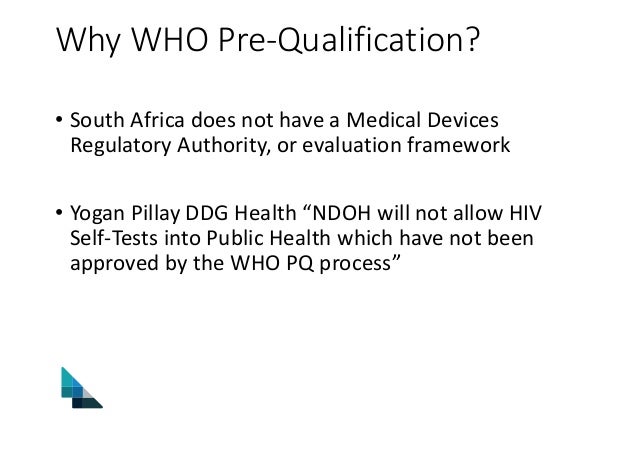 Why WHO Pre-Qualification?

• South Africa does not have a Medical Devices Regulatory Authority, or evaluation framework

• Yogan Pillay DDG Health “NDOH will not allow HIV Self-Tests into Public Health which have not been approved by the WHO PQ process”